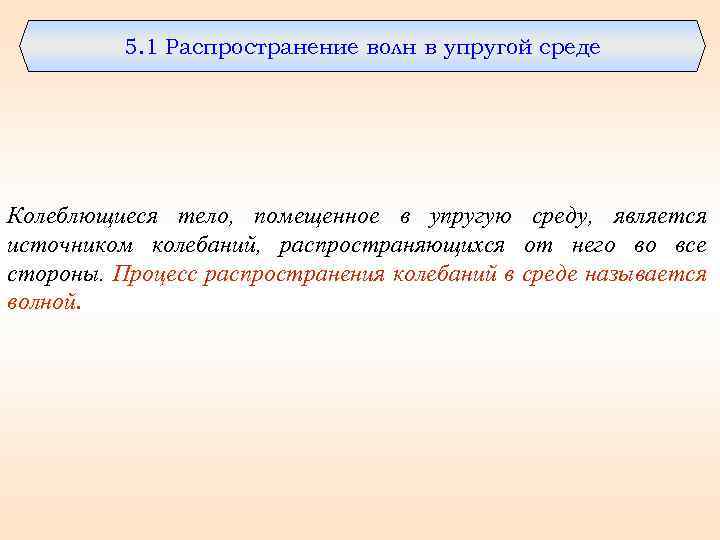 5.1 Распространение волн в упругой среде

Колеблющиеся тело, помещенное в упругую среду, является источником колебаний, распространяющихся от него во все стороны. Процесс распространения колебаний в среде называется волной.